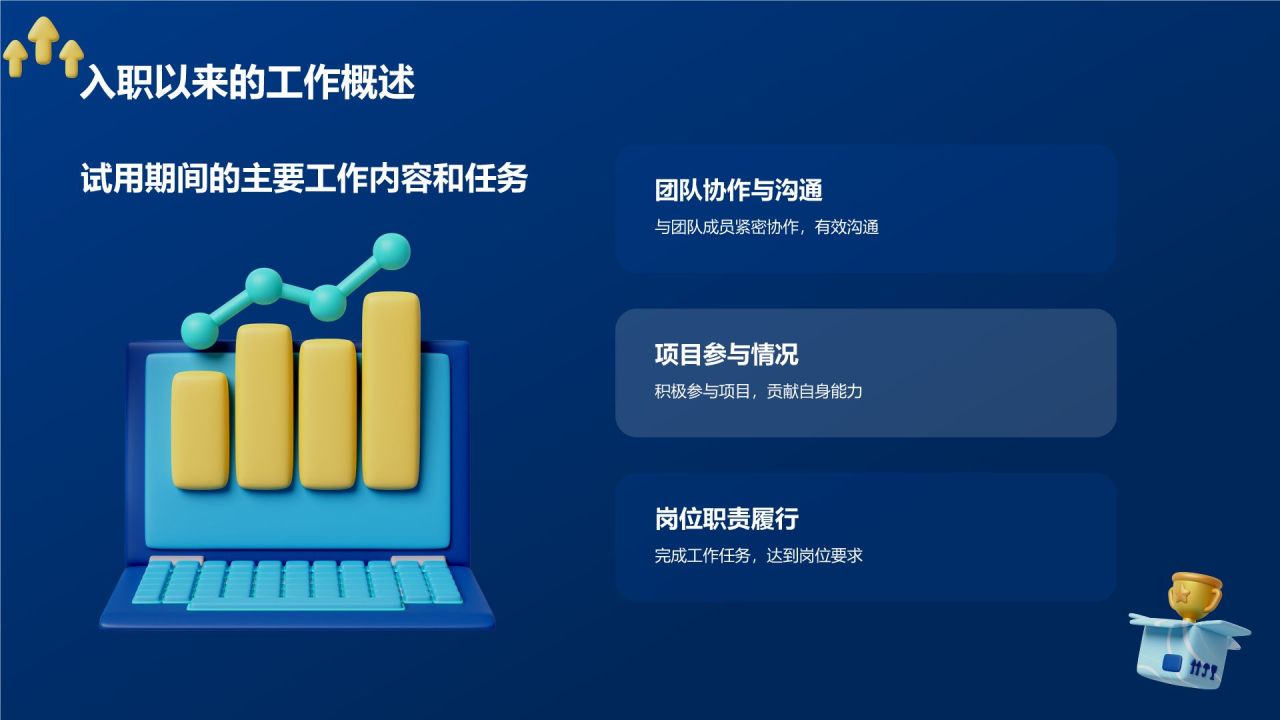 入职以来的工作概述

试用期间的主要工作内容和任务

团队协作与沟通

与团队成员紧密协作，有效沟通

项目参与情况

积极参与项目，贡献自身能力

岗位职责履行

完成工作任务，达到岗位要求